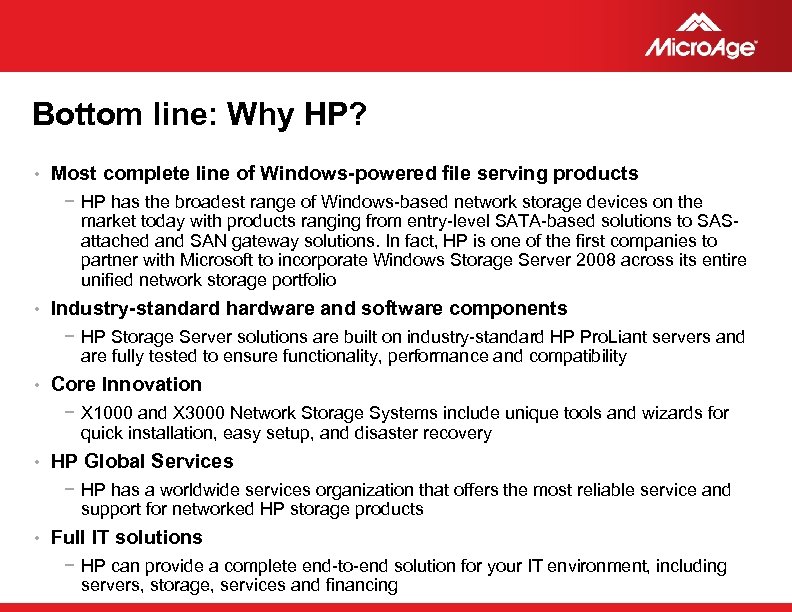 MicroAge

Bottom line: Why HP?

• Most complete line of Windows-powered file serving products
− HP has the broadest range of Windows-based network storage devices on the market today with products ranging from entry-level SATA-based solutions to SAS-attached and SAN gateway solutions. In fact, HP is one of the first companies to partner with Microsoft to incorporate Windows Storage Server 2008 across its entire unified network storage portfolio

• Industry-standard hardware and software components
− HP Storage Server solutions are built on industry-standard HP ProLiant servers and are fully tested to ensure functionality, performance and compatibility

• Core Innovation
− X1000 and X3000 Network Storage Systems include unique tools and wizards for quick installation, easy setup, and disaster recovery

• HP Global Services
− HP has a worldwide services organization that offers the most reliable service and support for networked HP storage products

• Full IT solutions
− HP can provide a complete end-to-end solution for your IT environment, including servers, storage, services and financing